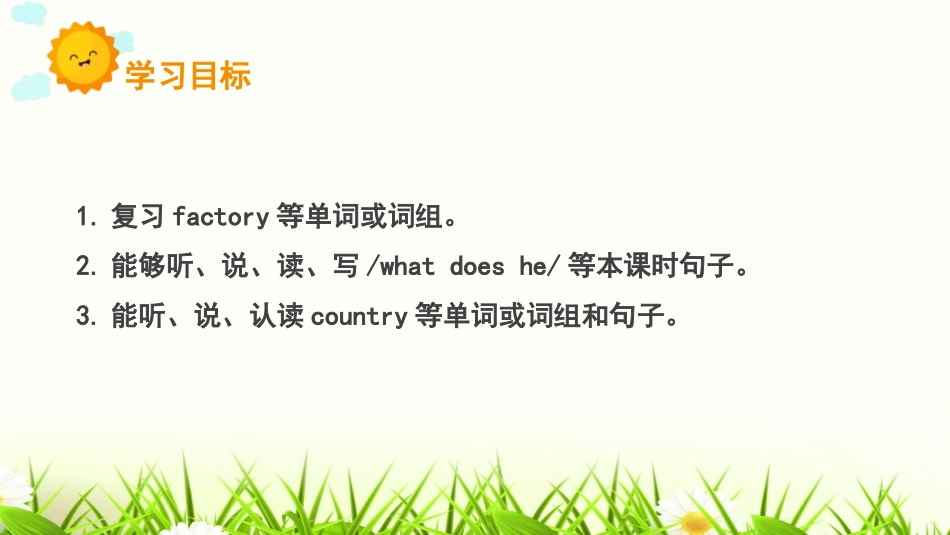 学习目标

1. 复习 factory 等单词或词组。

2. 能够听、说、读、写 /what does he/ 等本课时句子。

3. 能听、说、认读 country 等单词或词组和句子。